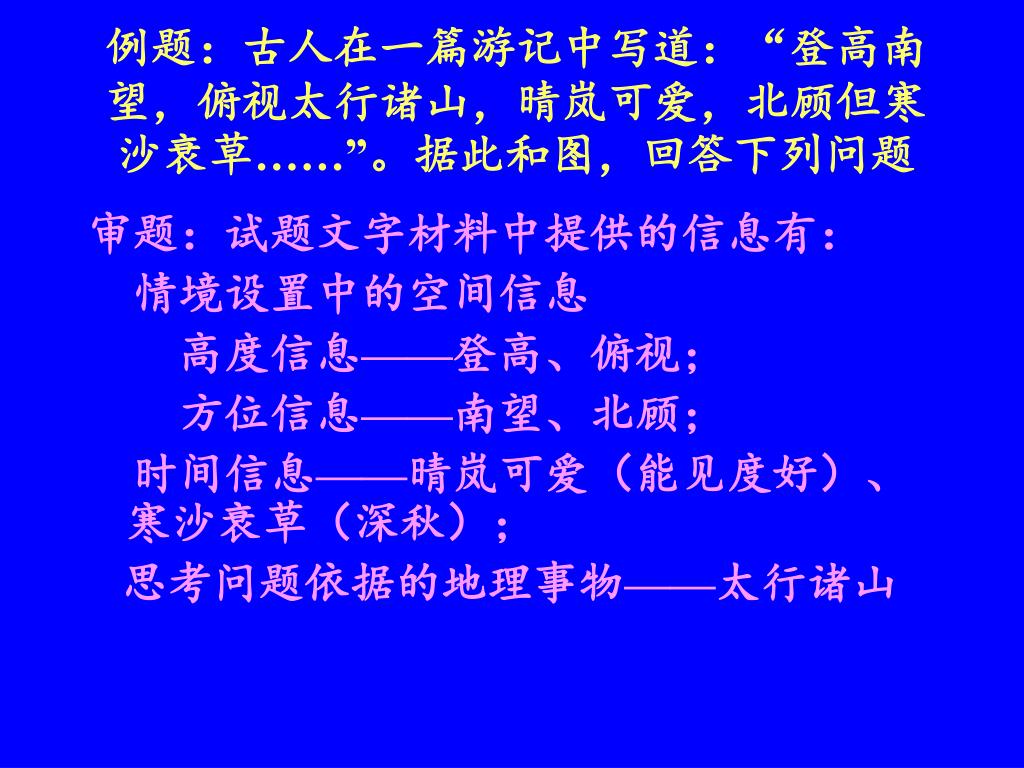 例题：古人在一篇游记中写道：“登高南望，俯视太行诸山，晴岚可爱，北顾但寒沙衰草……”。据此和图，回答下列问题

审题：试题文字材料中提供的信息有：

情境设置中的空间信息

高度信息——登高、俯视；

方位信息——南望、北顾；

时间信息——晴岚可爱（能见度好）、寒沙衰草（深秋）；

思考问题依据的地理事物——太行诸山